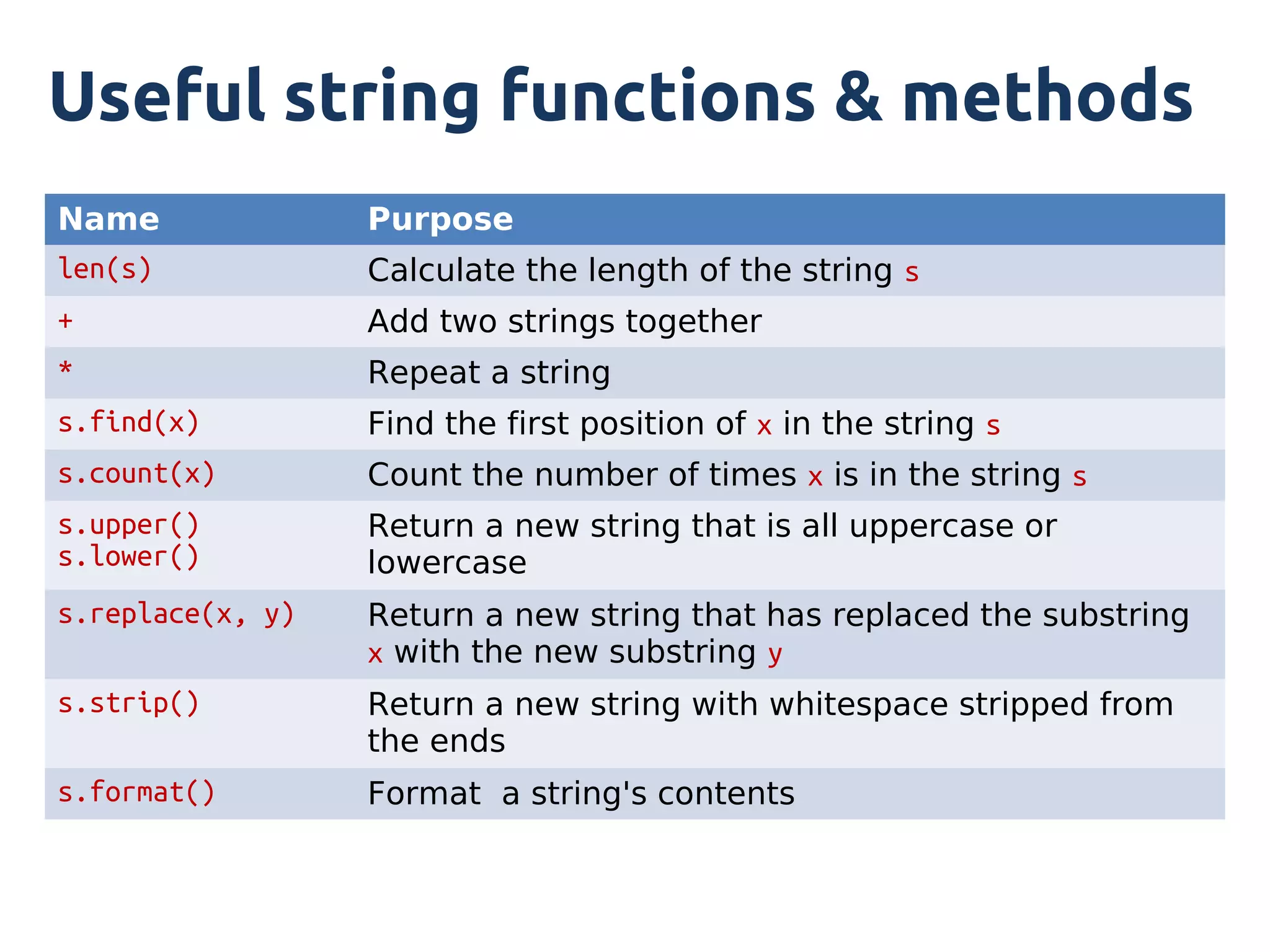 Useful string functions & methods

| Name | Purpose |
|---|---|
| len(s) | Calculate the length of the string s |
| + | Add two strings together |
| * | Repeat a string |
| s.find(x) | Find the first position of x in the string s |
| s.count(x) | Count the number of times x is in the string s |
| s.upper() s.lower() | Return a new string that is all uppercase or lowercase |
| s.replace(x, y) | Return a new string that has replaced the substring x with the new substring y |
| s.strip() | Return a new string with whitespace stripped from the ends |
| s.format() | Format  a string's contents |